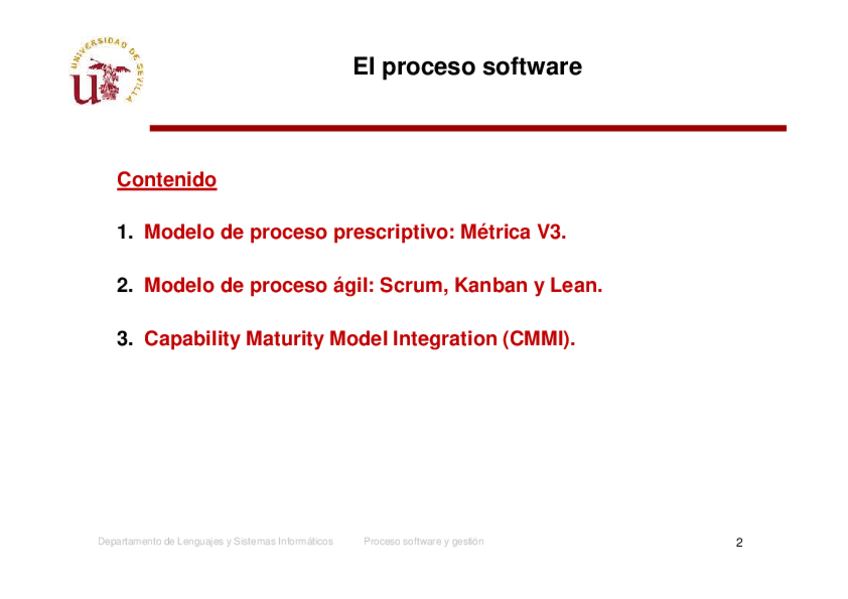 UNIVERSIDAD DE SEVILLA

El proceso software

Contenido

1. Modelo de proceso prescriptivo: Métrica V3.

2. Modelo de proceso ágil: Scrum, Kanban y Lean.

3. Capability Maturity Model Integration (CMMI).

Departamento de Lenguajes y Sistemas Informáticos Proceso software y gestión 2